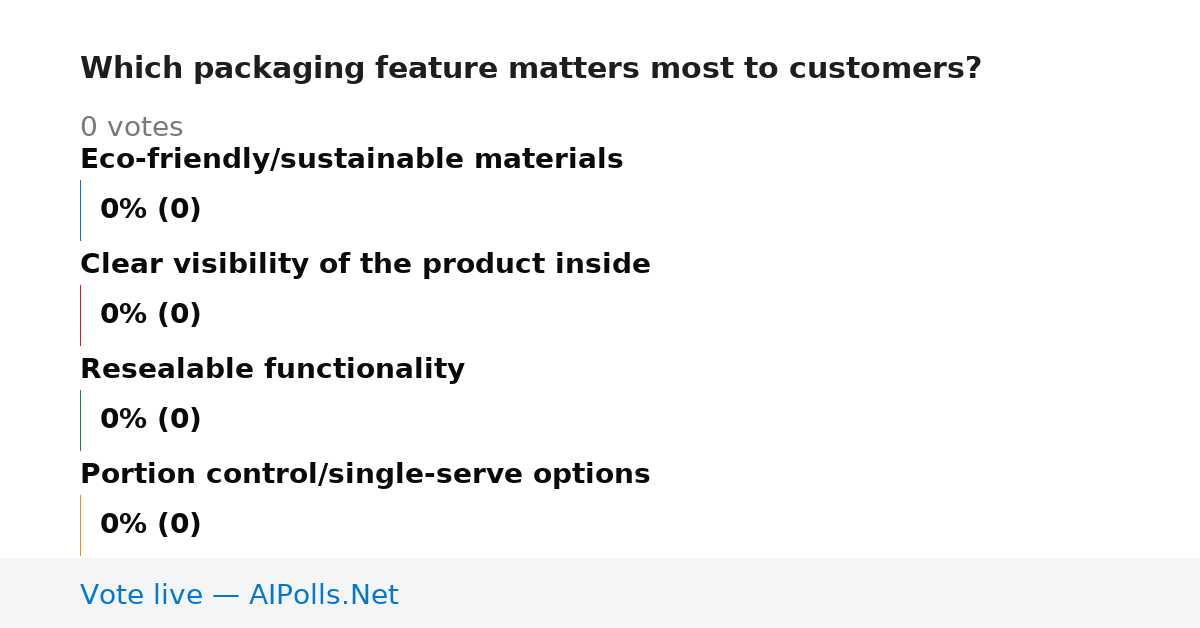 Which packaging feature matters most to customers?

0 votes

Eco-friendly/sustainable materials

0% (0)

Clear visibility of the product inside

0% (0)

Resealable functionality

0% (0)

Portion control/single-serve options

0% (0)

Vote live — AIPolls.Net